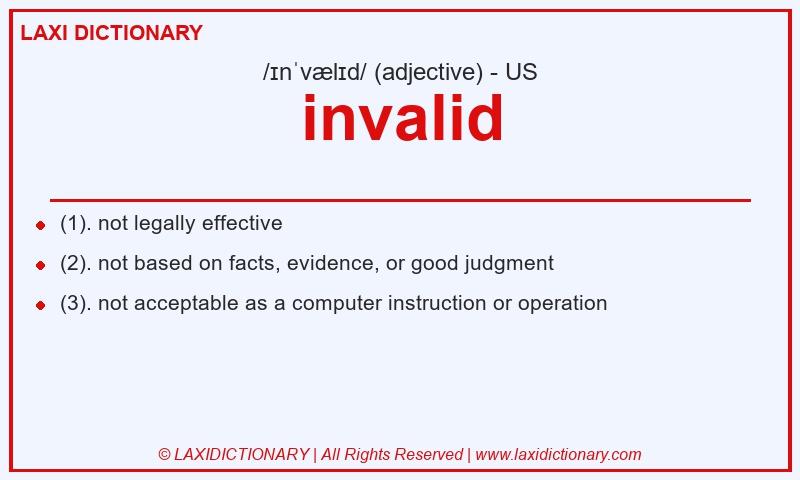 LAXI DICTIONARY

/ɪnˈvælɪd/ (adjective) - US

invalid

- (1). not legally effective
- (2). not based on facts, evidence, or good judgment
- (3). not acceptable as a computer instruction or operation

© LAXIDICTIONARY | All Rights Reserved | www.laxidictionary.com